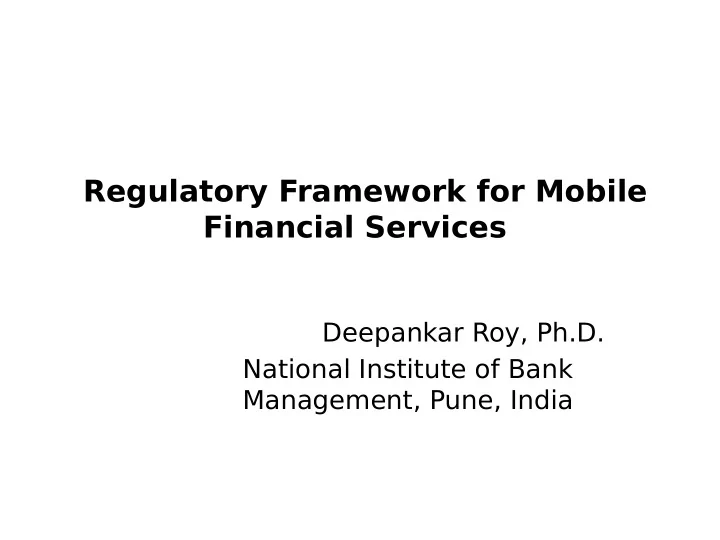 Regulatory Framework for Mobile Financial Services

Deepankar Roy, Ph.D.
National Institute of Bank Management, Pune, India